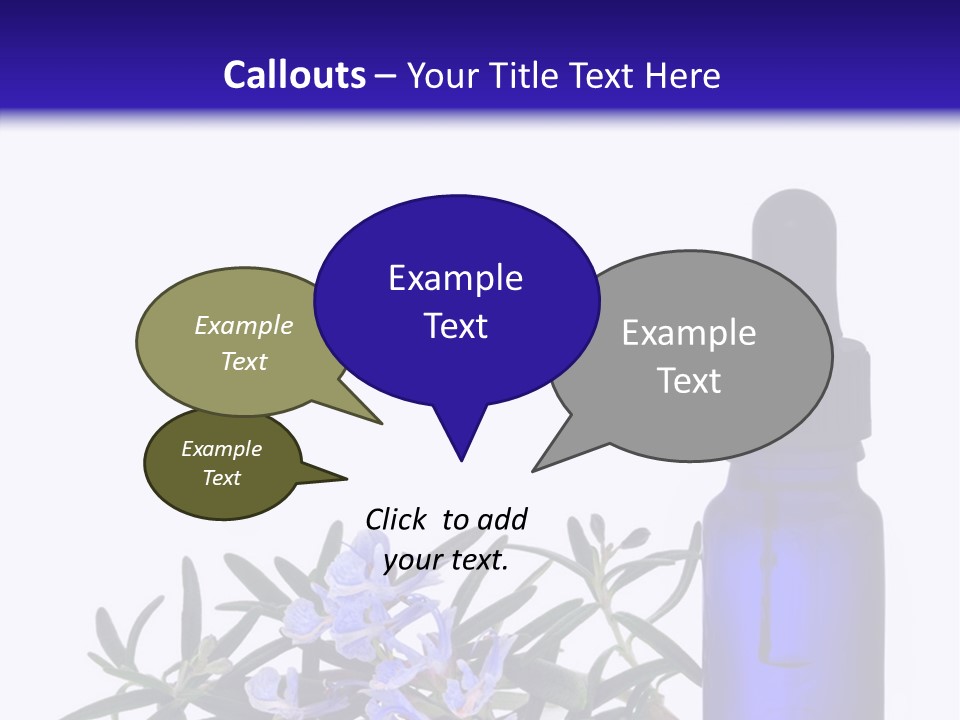 Callouts – Your Title Text Here

Example Text

Example Text

Example Text

Example Text

Click to add your text.